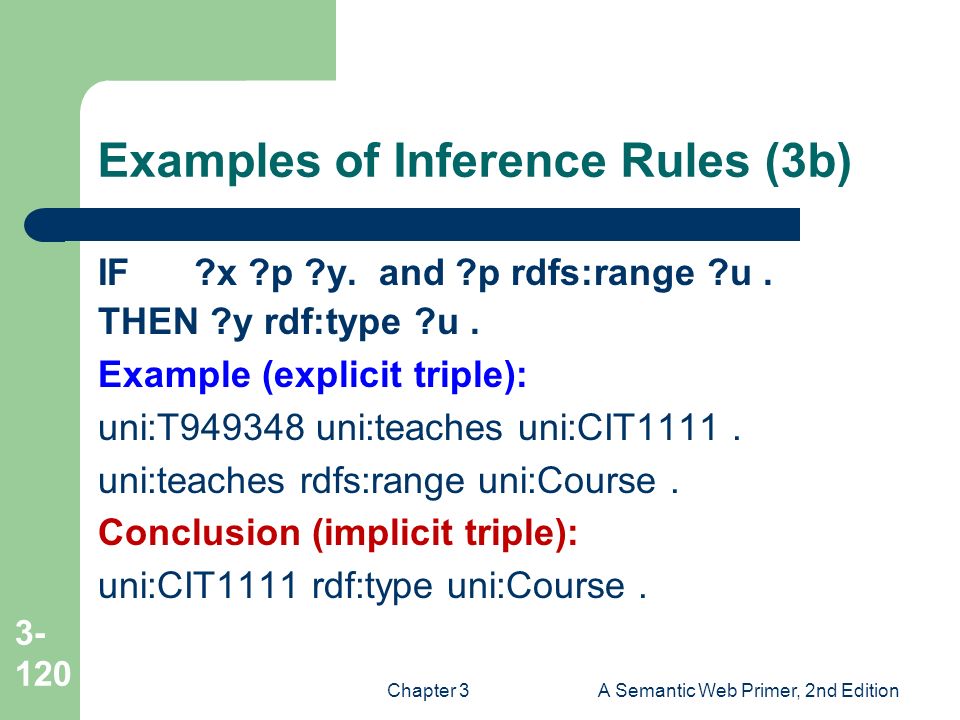 Examples of Inference Rules (3b)

IF ?x ?p ?y. and ?p rdfs:range ?u .

THEN ?y rdf:type ?u .

Example (explicit triple):

uni:T949348 uni:teaches uni:CIT1111 .

uni:teaches rdfs:range uni:Course .

Conclusion (implicit triple):

uni:CIT1111 rdf:type uni:Course .

3-120

Chapter 3

A Semantic Web Primer, 2nd Edition